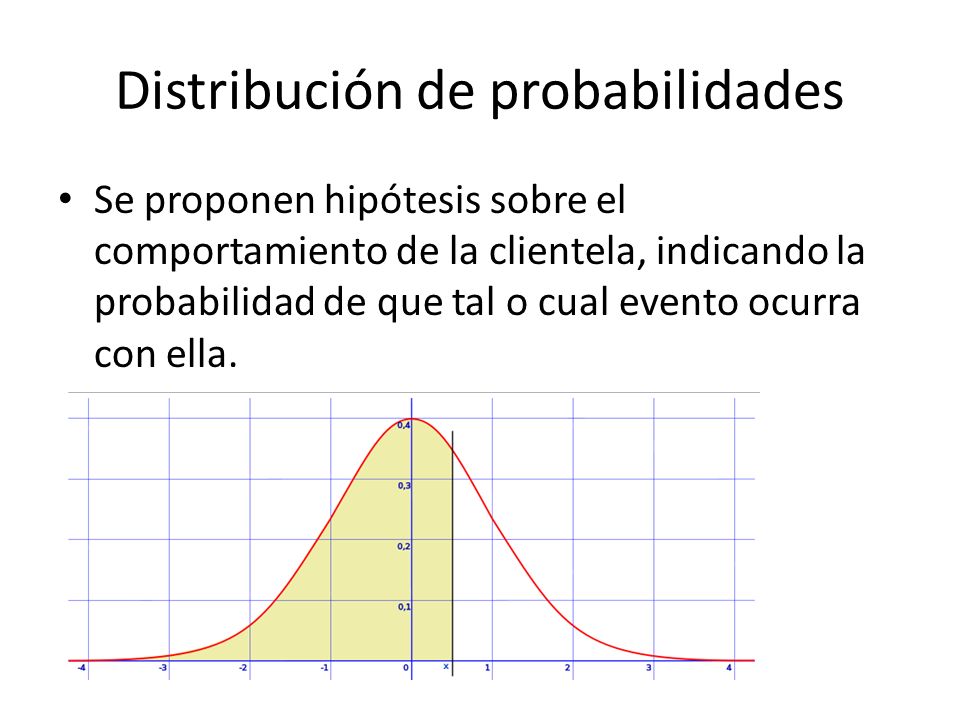 Distribución de probabilidades

• Se proponen hipótesis sobre el comportamiento de la clientela, indicando la probabilidad de que tal o cual evento ocurra con ella.

0,4
0,3
0,2
0,1
-4
-3
-2
-1
0
x
1
2
3
4